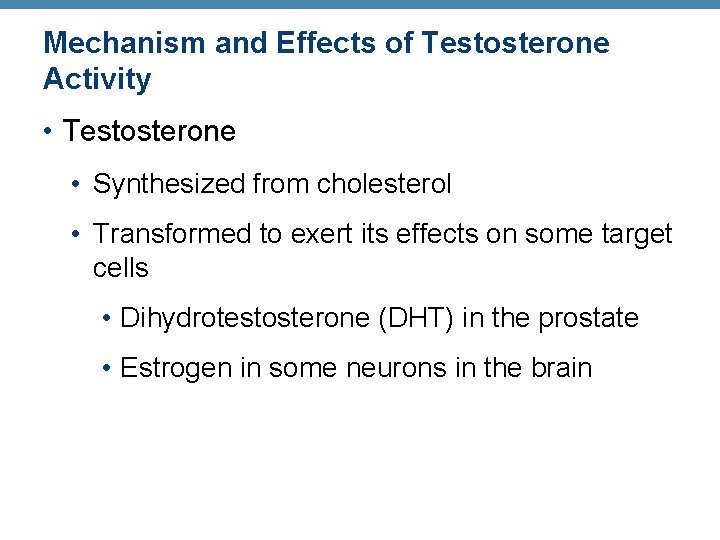 Mechanism and Effects of Testosterone Activity

• Testosterone

• Synthesized from cholesterol

• Transformed to exert its effects on some target cells

• Dihydrotestosterone (DHT) in the prostate

• Estrogen in some neurons in the brain